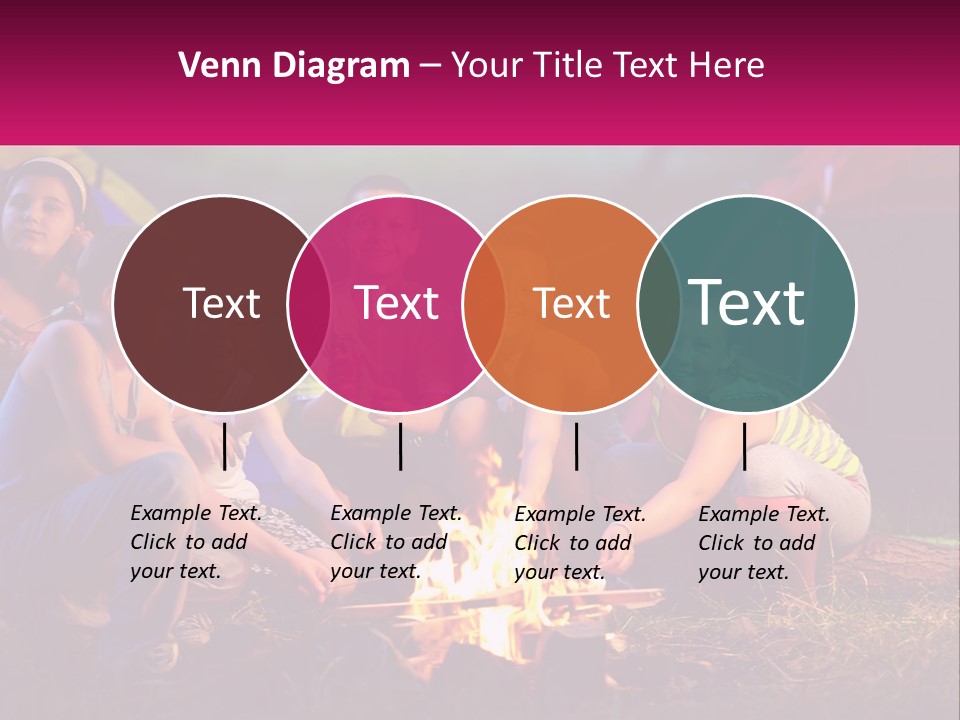 Venn Diagram – Your Title Text Here

Text

Text

Text

Text

Example Text. Click to add your text.

Example Text. Click to add your text.

Example Text. Click to add your text.

Example Text. Click to add your text.